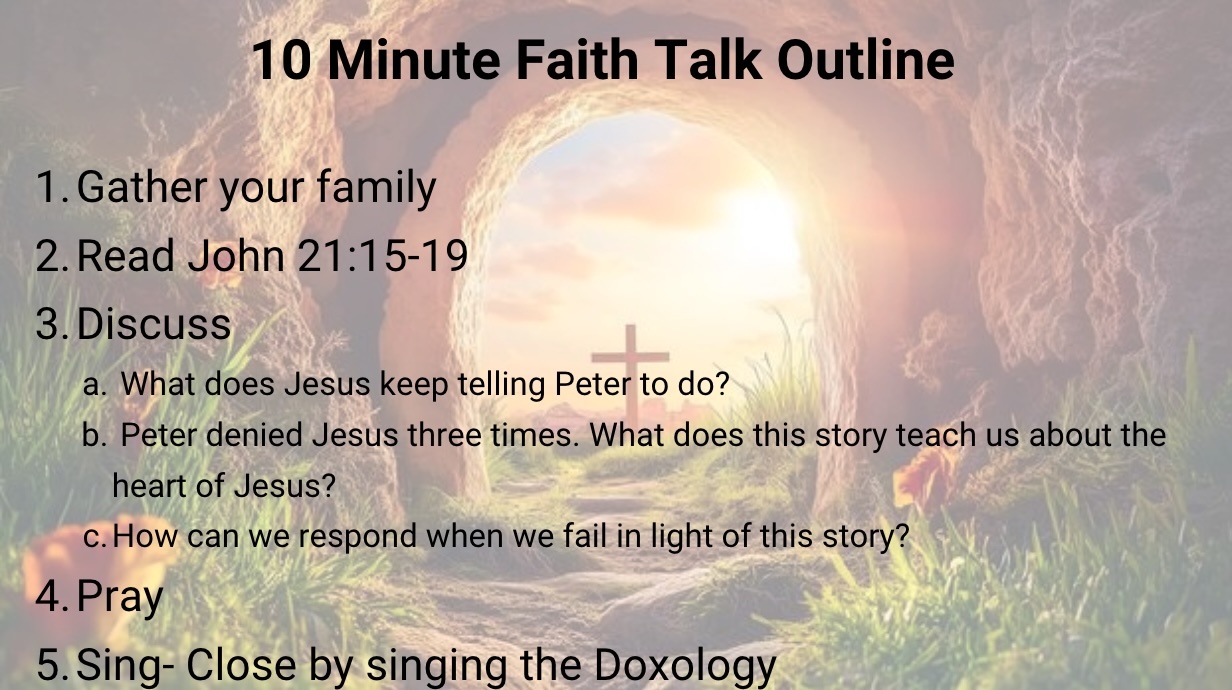 10 Minute Faith Talk Outline

1. Gather your family
2. Read John 21:15-19
3. Discuss
a. What does Jesus keep telling Peter to do?
b. Peter denied Jesus three times. What does this story teach us about the heart of Jesus?
c. How can we respond when we fail in light of this story?
4. Pray
5. Sing- Close by singing the Doxology